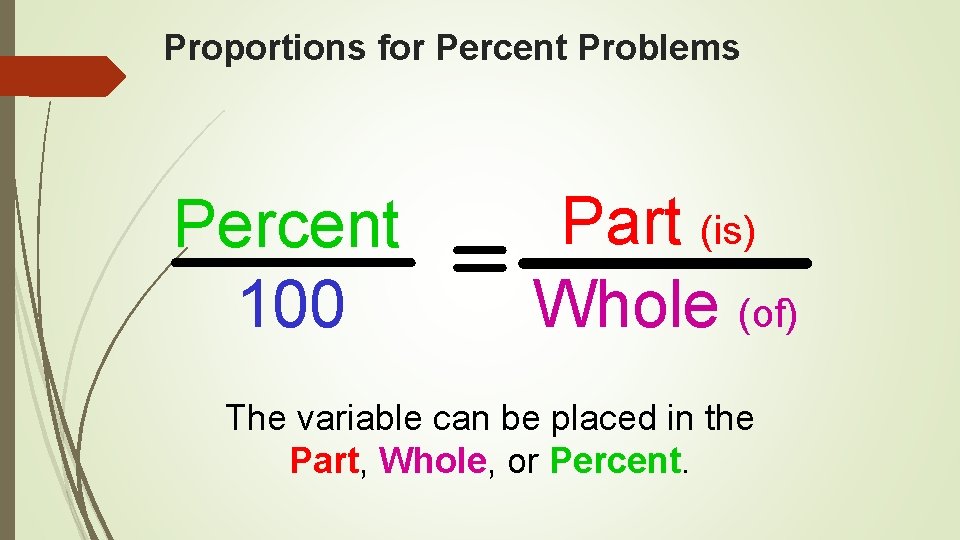 Proportions for Percent Problems

$\frac{\text{Percent}}{100} = \frac{\text{Part (is)}}{\text{Whole (of)}}$

The variable can be placed in the Part, Whole, or Percent.